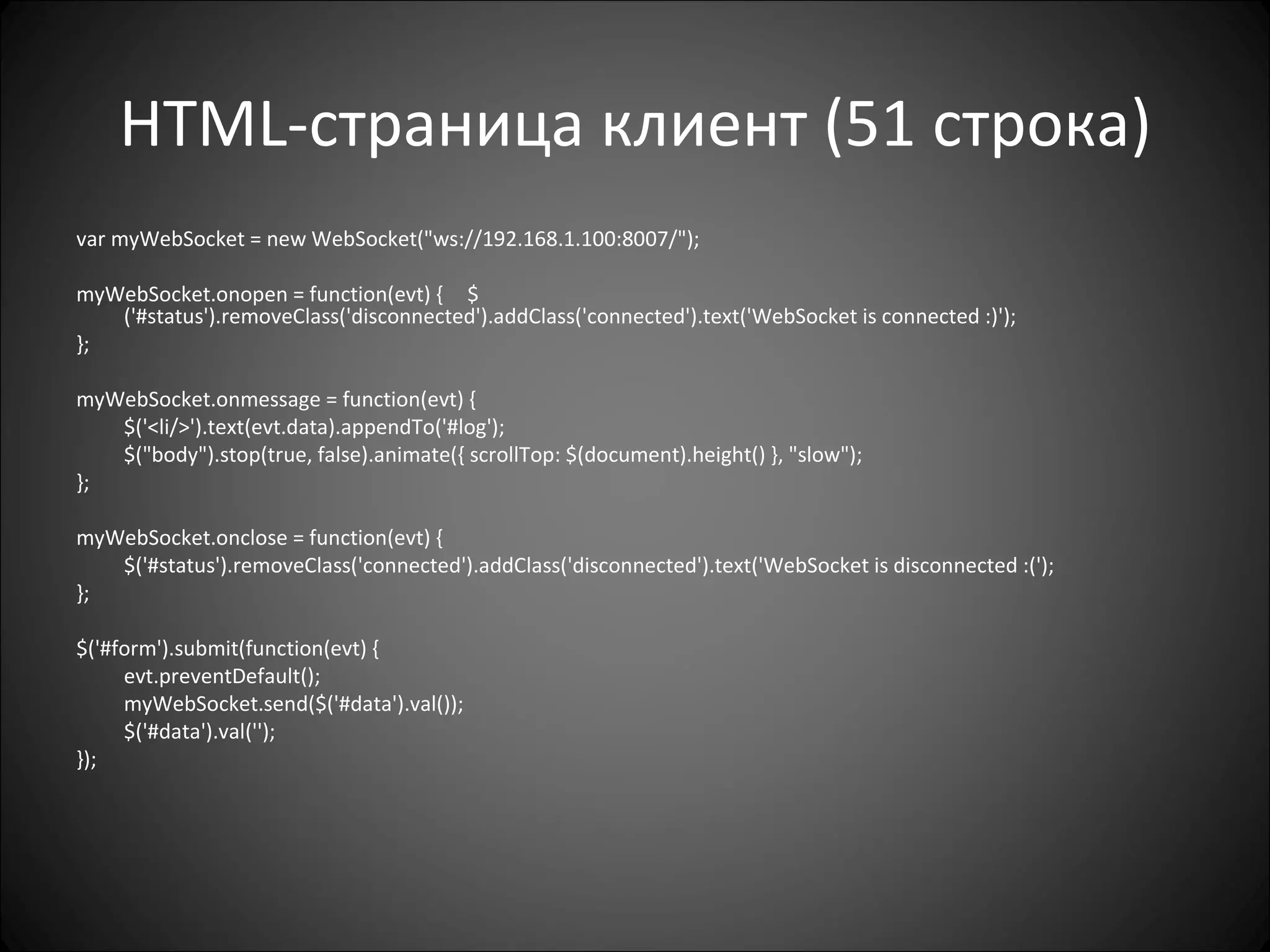 HTML-страница клиент (51 строка)

var myWebSocket = new WebSocket("ws://192.168.1.100:8007/");

myWebSocket.onopen = function(evt) { $
('#status').removeClass('disconnected').addClass('connected').text('WebSocket is connected :)');
};

myWebSocket.onmessage = function(evt) {
$('<li/>').text(evt.data).appendTo('#log');
$("body").stop(true, false).animate({ scrollTop: $(document).height() }, "slow");
};

myWebSocket.onclose = function(evt) {
$('#status').removeClass('connected').addClass('disconnected').text('WebSocket is disconnected :(');
};

$('#form').submit(function(evt) {
evt.preventDefault();
myWebSocket.send($('#data').val());
$('#data').val('');
});